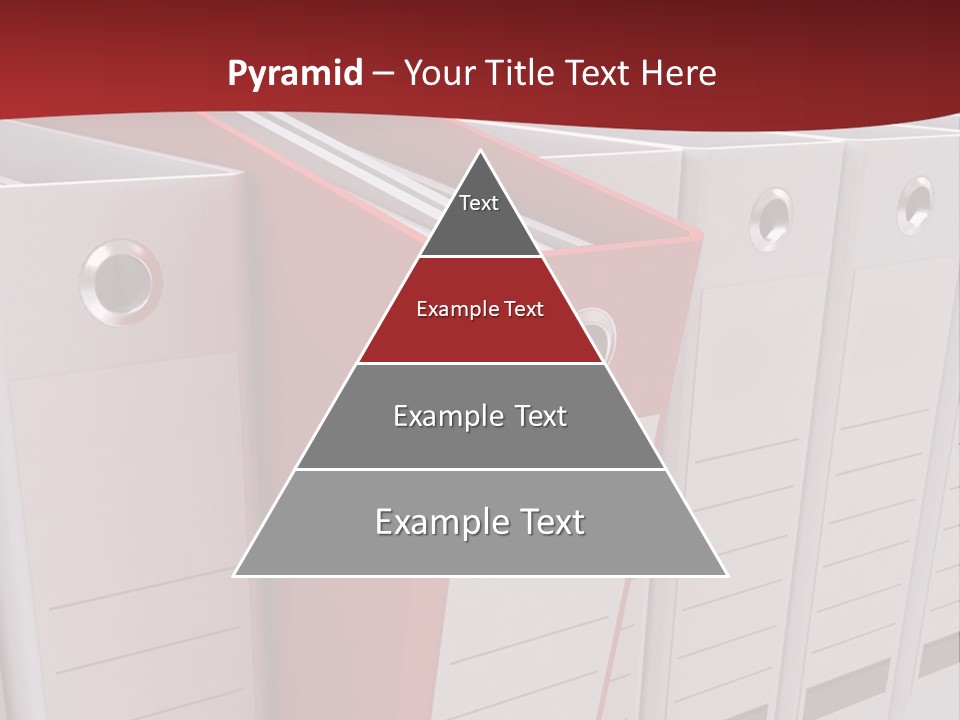 Pyramid – Your Title Text Here

Text

Example Text

Example Text

Example Text